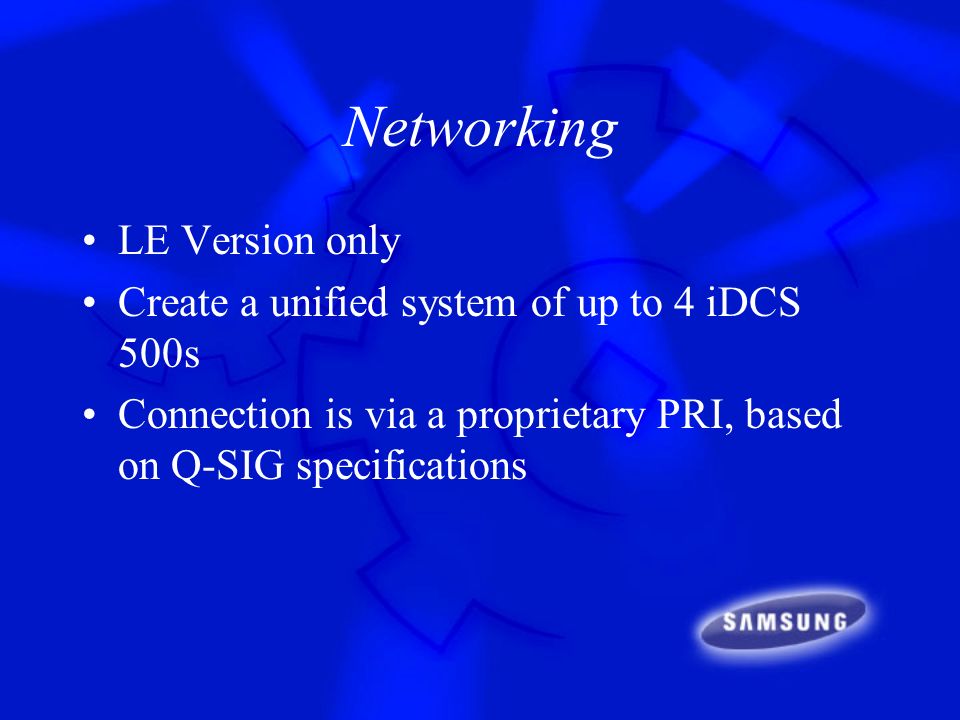 Networking

• LE Version only
• Create a unified system of up to 4 iDCS 500s
• Connection is via a proprietary PRI, based on Q-SIG specifications

SAMSUNG